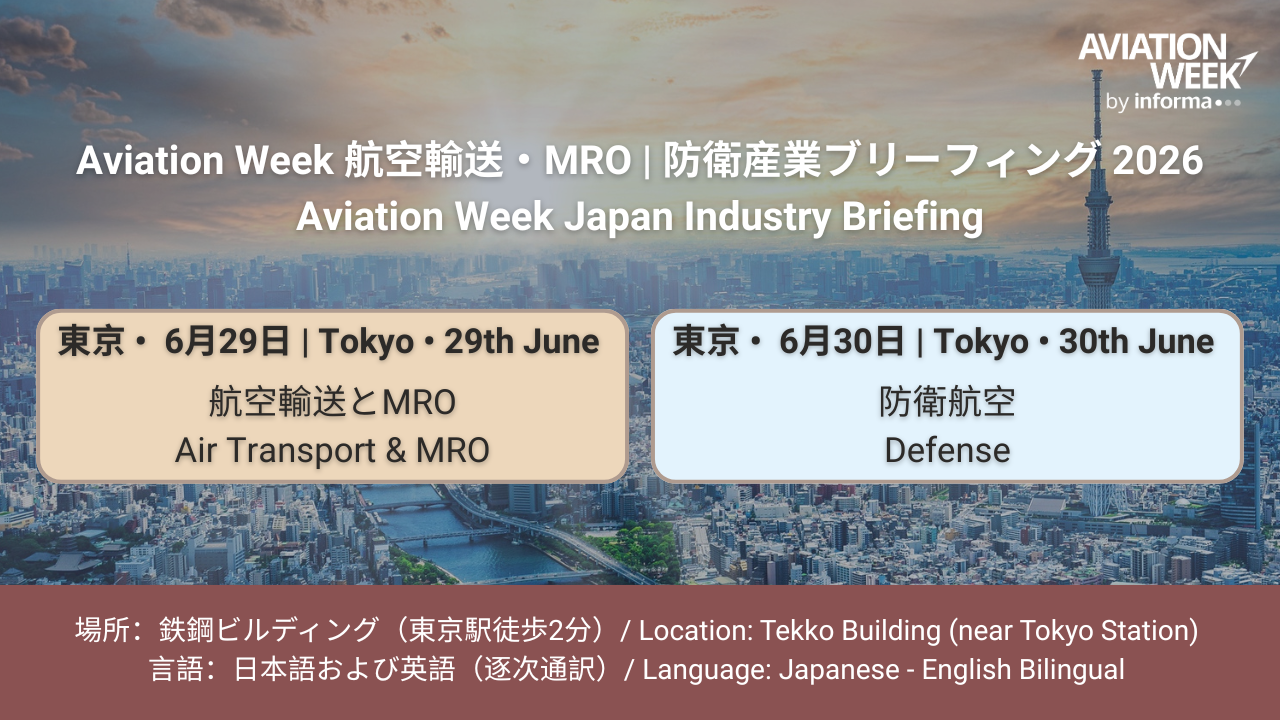 AVIATION WEEK by informa

Aviation Week 航空輸送・MRO | 防衛産業ブリーフィング 2026
Aviation Week Japan Industry Briefing

東京・ 6月29日 | Tokyo・29th June
航空輸送とMRO
Air Transport & MRO

東京・ 6月30日 | Tokyo・30th June
防衛航空
Defense

場所：鉄鋼ビルディング（東京駅徒歩2分）/ Location: Tekko Building (near Tokyo Station)
言語：日本語および英語（逐次通訳）/ Language: Japanese - English Bilingual